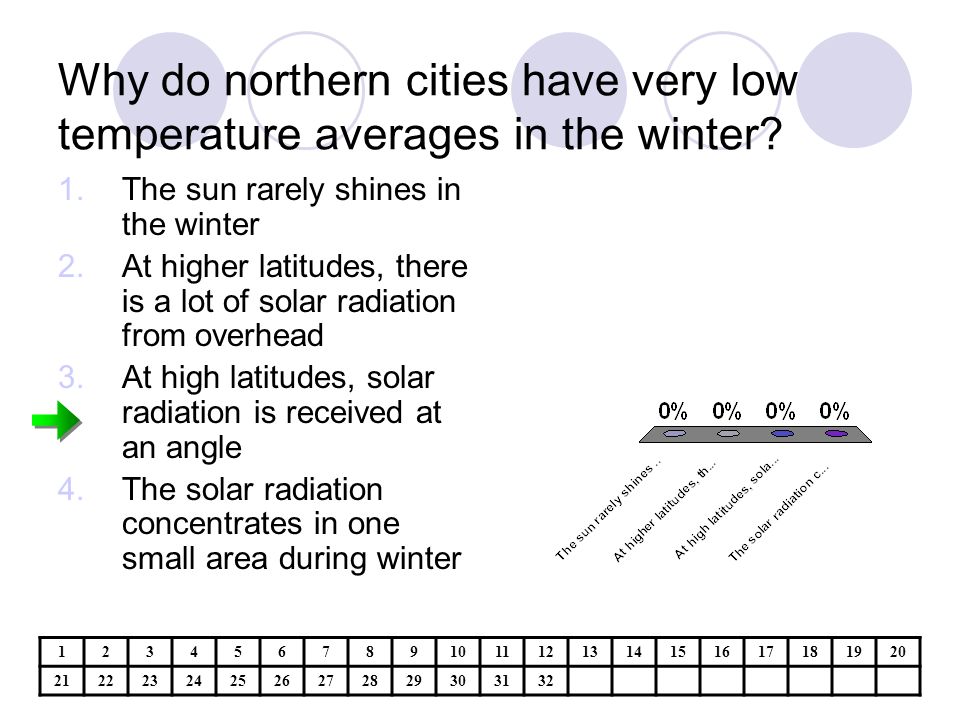 Why do northern cities have very low temperature averages in the winter?

1. The sun rarely shines in the winter
2. At higher latitudes, there is a lot of solar radiation from overhead
3. At high latitudes, solar radiation is received at an angle
4. The solar radiation concentrates in one small area during winter

0% 0% 0% 0%

The sun rarely shines ...
At higher latitudes, th...
At high latitudes, sola...
The solar radiation c...

| 1 | 2 | 3 | 4 | 5 | 6 | 7 | 8 | 9 | 10 | 11 | 12 | 13 | 14 | 15 | 16 | 17 | 18 | 19 | 20 |
|---|---|---|---|---|---|---|---|---|---|---|---|---|---|---|---|---|---|---|---|
| 21 | 22 | 23 | 24 | 25 | 26 | 27 | 28 | 29 | 30 | 31 | 32 | | | | | | | | |